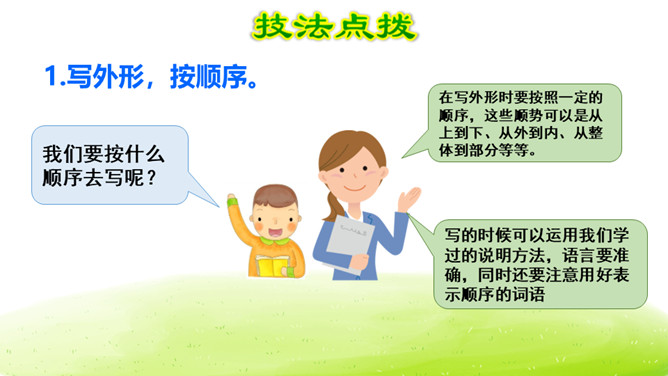 技法点拨

1.写外形，按顺序。

我们要按什么顺序去写呢？

在写外形时要按照一定的顺序，这些顺势可以是从上到下、从外到内、从整体到部分等等。

写的时候可以运用我们学过的说明方法，语言要准确，同时还要注意用好表示顺序的词语